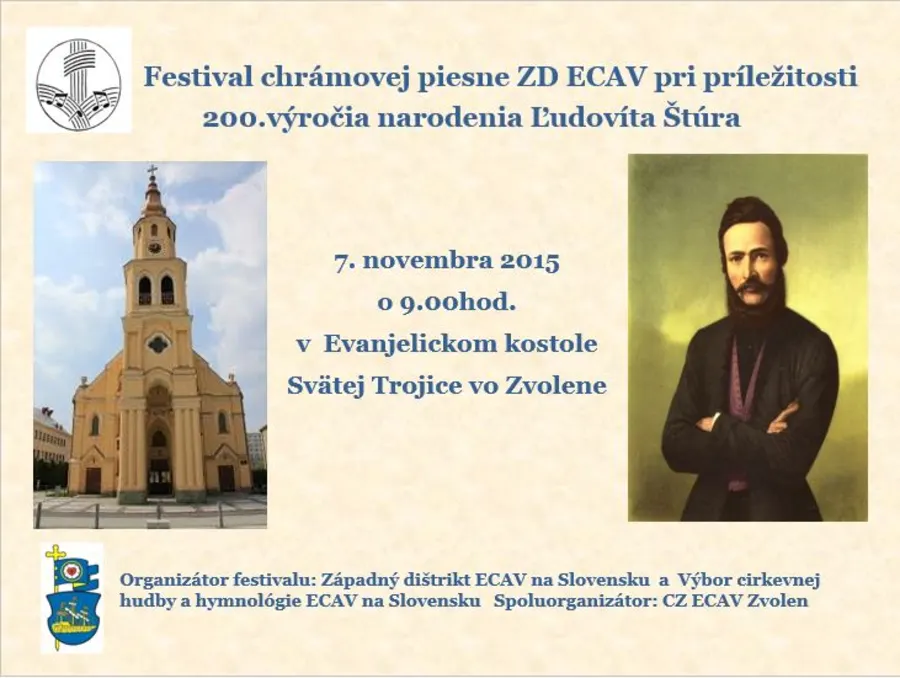 Festival chrámovej piesne ZD ECAV pri príležitosti 200.výročia narodenia Ľudovíta Štúra

7. novembra 2015
o 9.00hod.
v Evanjelickom kostole
Svätej Trojice vo Zvolene

Organizátor festivalu: Západný dištrikt ECAV na Slovensku a Výbor cirkevnej hudby a hymnológie ECAV na Slovensku Spoluorganizátor: CZ ECAV Zvolen